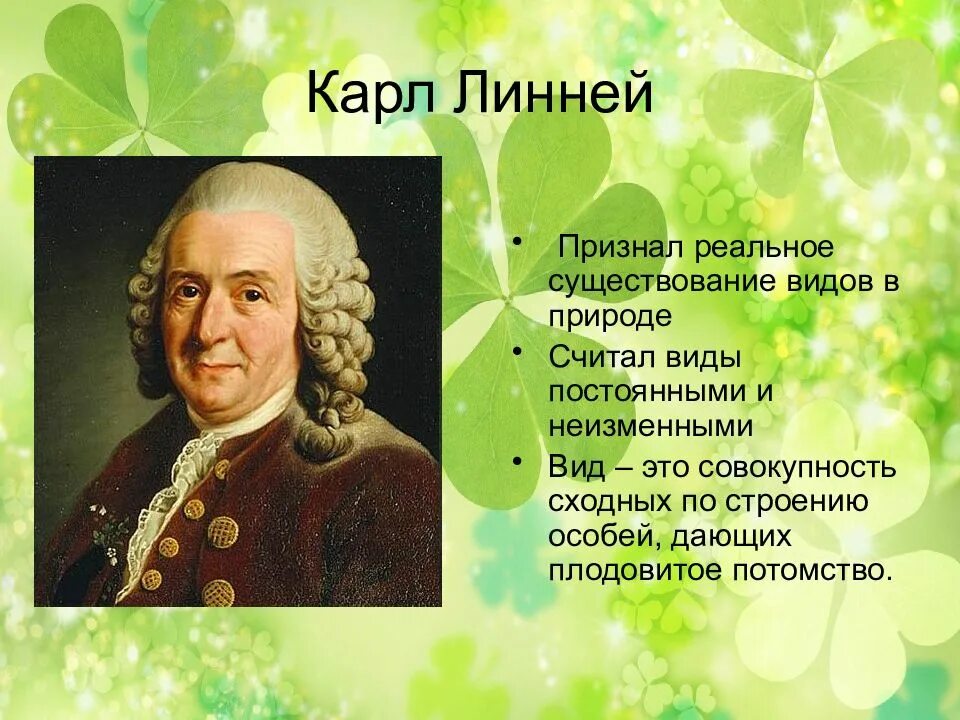 Карл Линней

• Признал реальное существование видов в природе
• Считал виды постоянными и неизменными
• Вид – это совокупность сходных по строению особей, дающих плодовитое потомство.